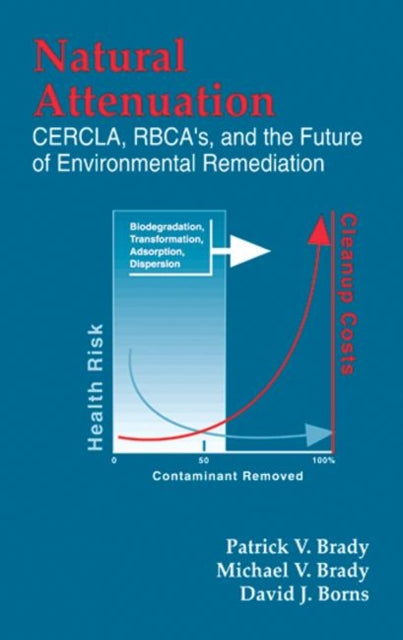 Natural Attenuation
CERCLA, RBCA's, and the Future of Environmental Remediation

Biodegradation,
Transformation,
Adsorption,
Dispersion

Health Risk

Cleanup Costs

0
50
100%
Contaminant Removed

Patrick V. Brady
Michael V. Brady
David J. Borns